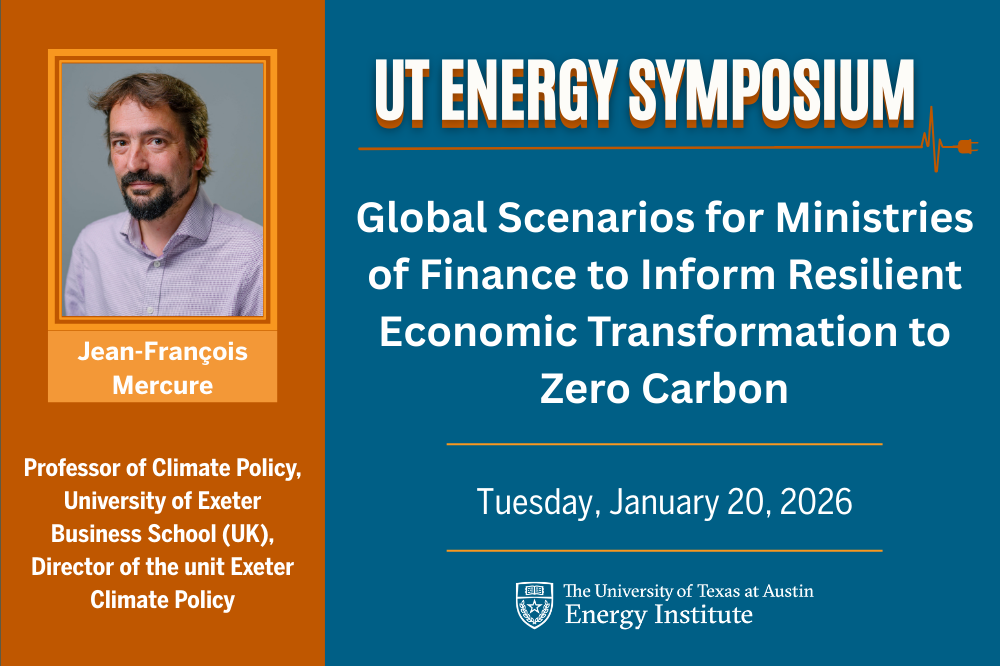 Jean-François Mercure

Professor of Climate Policy, University of Exeter Business School (UK), Director of the unit Exeter Climate Policy

UT ENERGY SYMPOSIUM

Global Scenarios for Ministries of Finance to Inform Resilient Economic Transformation to Zero Carbon

Tuesday, January 20, 2026

The University of Texas at Austin
Energy Institute